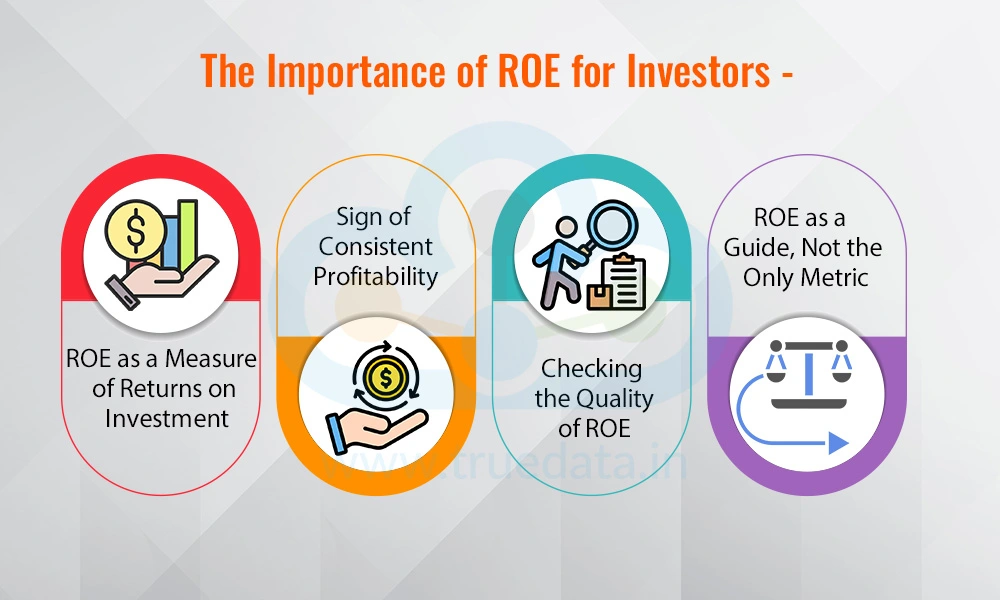 The Importance of ROE for Investors -

ROE as a Measure of Returns on Investment

Sign of Consistent Profitability

Checking the Quality of ROE

ROE as a Guide, Not the Only Metric

www.truedata.in